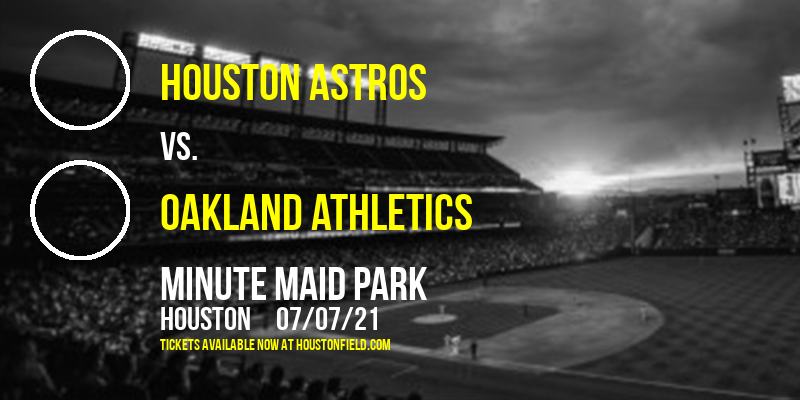 HOUSTON ASTROS

VS.

OAKLAND ATHLETICS

MINUTE MAID PARK

HOUSTON 07/07/21

TICKETS AVAILABLE NOW AT HOUSTONFIELD.COM